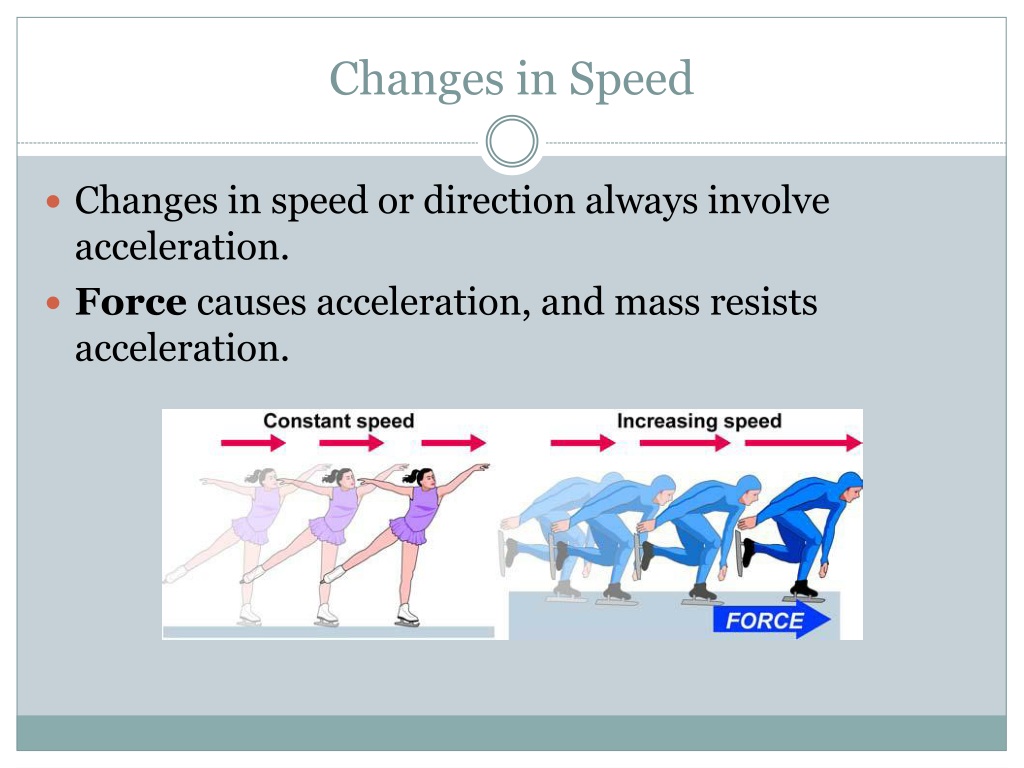 Changes in Speed

Changes in speed or direction always involve acceleration.

Force causes acceleration, and mass resists acceleration.

Constant speed

Increasing speed

FORCE